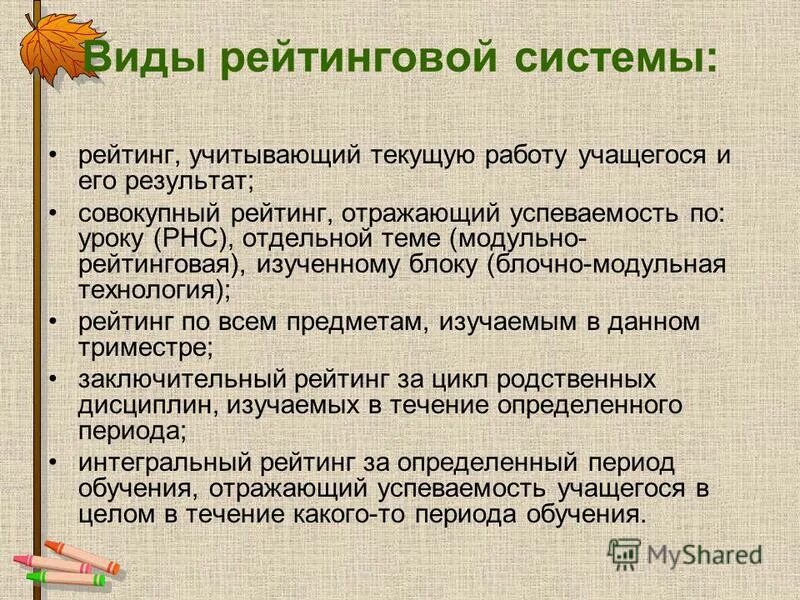 Виды рейтинговой системы:

• рейтинг, учитывающий текущую работу учащегося и его результат;
• совокупный рейтинг, отражающий успеваемость по: уроку (РНС), отдельной теме (модульно-рейтинговая), изученному блоку (блочно-модульная технология);
• рейтинг по всем предметам, изучаемым в данном триместре;
• заключительный рейтинг за цикл родственных дисциплин, изучаемых в течение определенного периода;
• интегральный рейтинг за определенный период обучения, отражающий успеваемость учащегося в целом в течение какого-то периода обучения.

MyShared